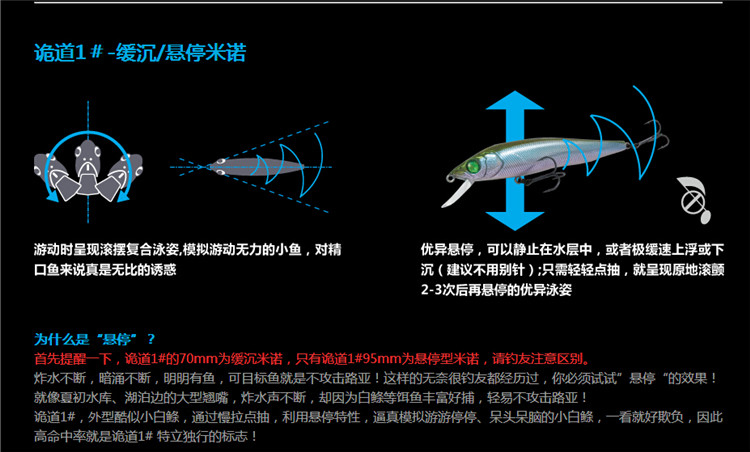 诡道1＃-缓沉/悬停米诺

游动时呈现滚摆复合泳姿,模拟游动无力的小鱼，对精口鱼来说真是无比的诱惑

优异悬停，可以静止在水层中，或者极缓速上浮或下沉（建议不用别针）;只需轻轻点抽，就呈现原地滚颤2-3次后再悬停的优异泳姿

为什么是“悬停”？
首先提醒一下，诡道1#的70mm为缓沉米诺，只有诡道1#95mm为悬停型米诺，请钓友注意区别。
炸水不断，暗涌不断，明明有鱼，可目标鱼就是不攻击路亚！这样的无奈很钓友都经历过，你必须试试”悬停“的效果！
就像夏初水库、湖泊边的大型翘嘴，炸水声不断，却因为白鲦等饵鱼丰富好捕，轻易不攻击路亚！
诡道1#，外型酷似小白鲦，通过慢拉点抽，利用悬停特性，逼真模拟游游停停、呆头呆脑的小白鲦，一看就好欺负，因此高命中率就是诡道1# 特立独行的标志！